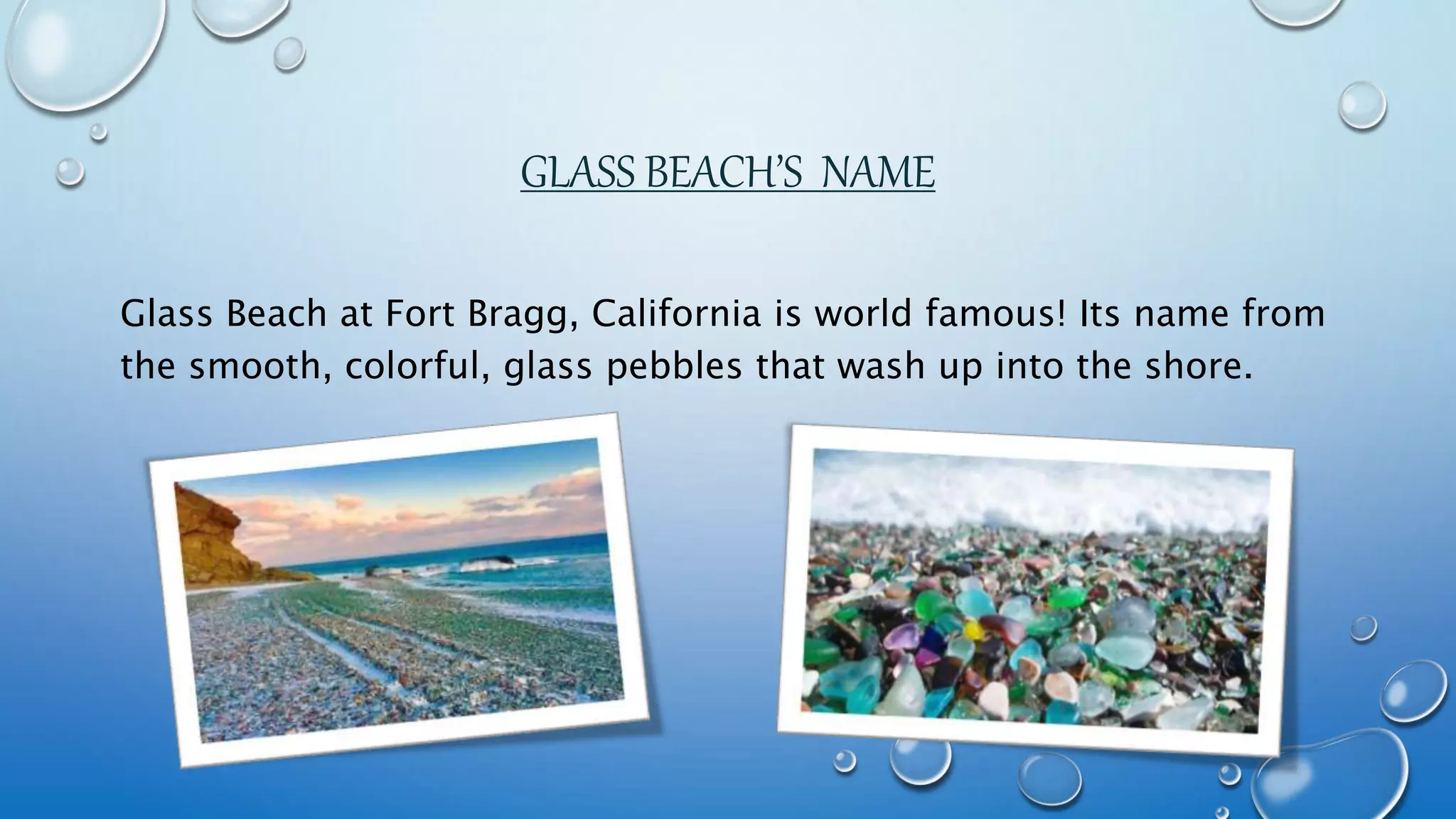 GLASS BEACH'S NAME

Glass Beach at Fort Bragg, California is world famous! Its name from the smooth, colorful, glass pebbles that wash up into the shore.